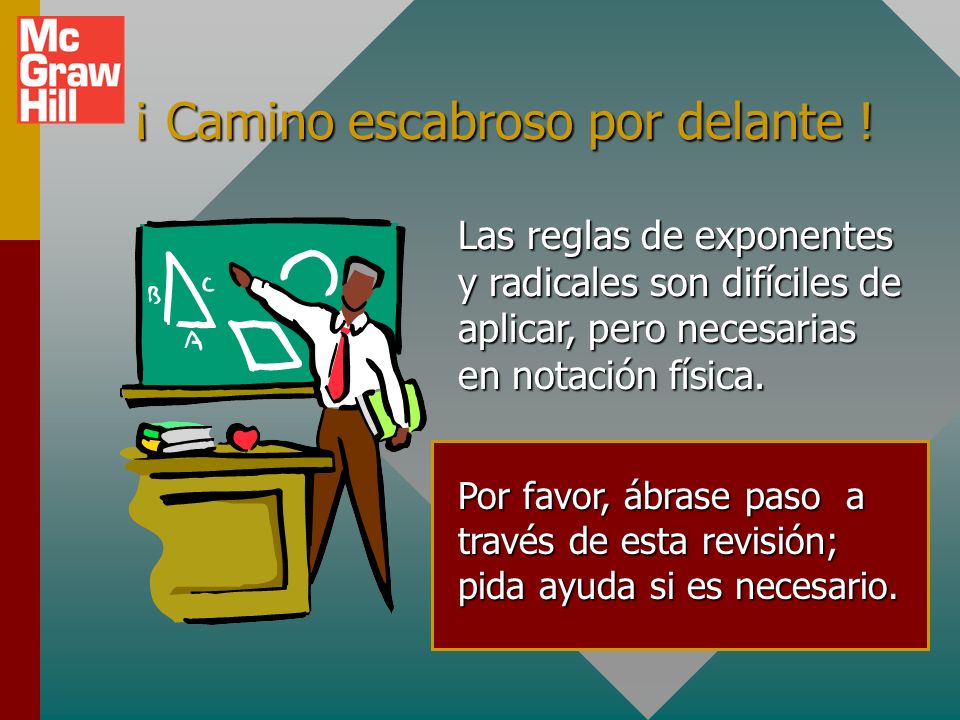 Mc Graw Hill

¡ Camino escabroso por delante !

B C A

Las reglas de exponentes y radicales son difíciles de aplicar, pero necesarias en notación física.

Por favor, ábrase paso a través de esta revisión; pida ayuda si es necesario.